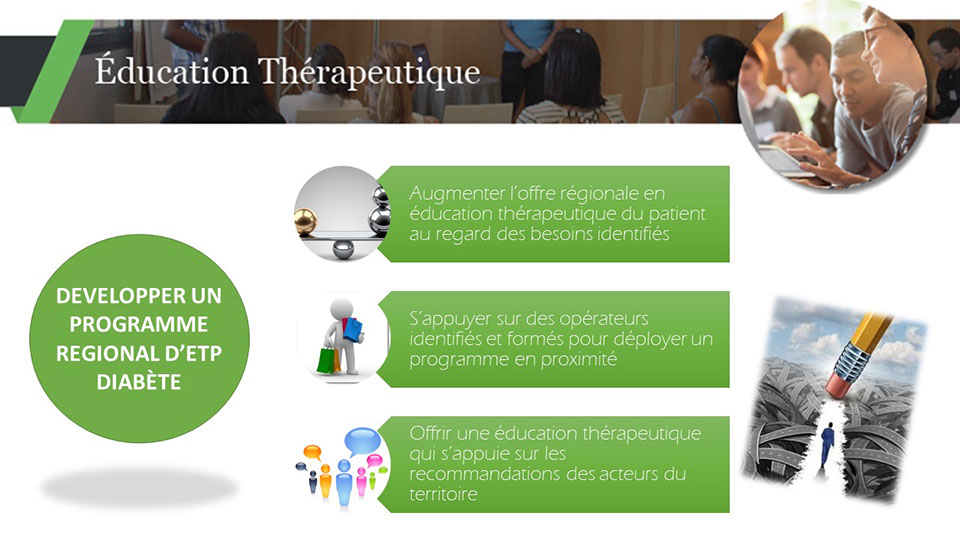 Éducation Thérapeutique

DEVELOPPER UN PROGRAMME REGIONAL D'ETP DIABÈTE

Augmenter l'offre régionale en éducation thérapeutique du patient au regard des besoins identifiés

S'appuyer sur des opérateurs identifiés et formés pour déployer un programme en proximité

Offrir une éducation thérapeutique qui s'appuie sur les recommandations des acteurs du territoire